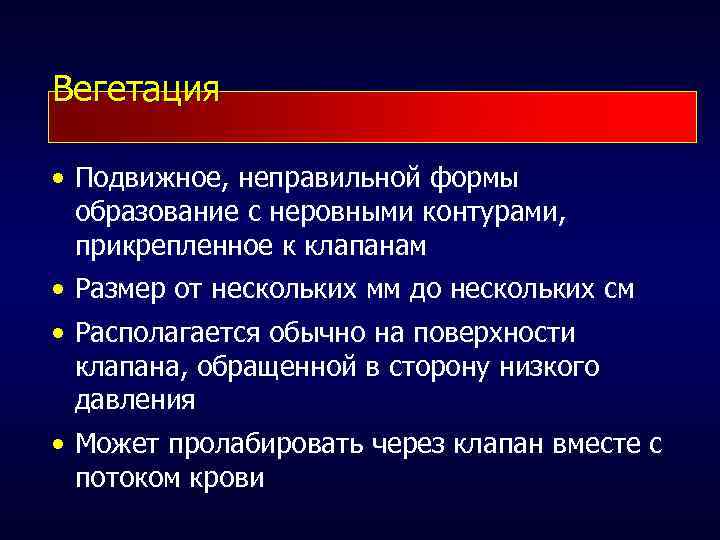 Вегетация

• Подвижное, неправильной формы образование с неровными контурами, прикрепленное к клапанам
• Размер от нескольких мм до нескольких см
• Располагается обычно на поверхности клапана, обращенной в сторону низкого давления
• Может пролабировать через клапан вместе с потоком крови